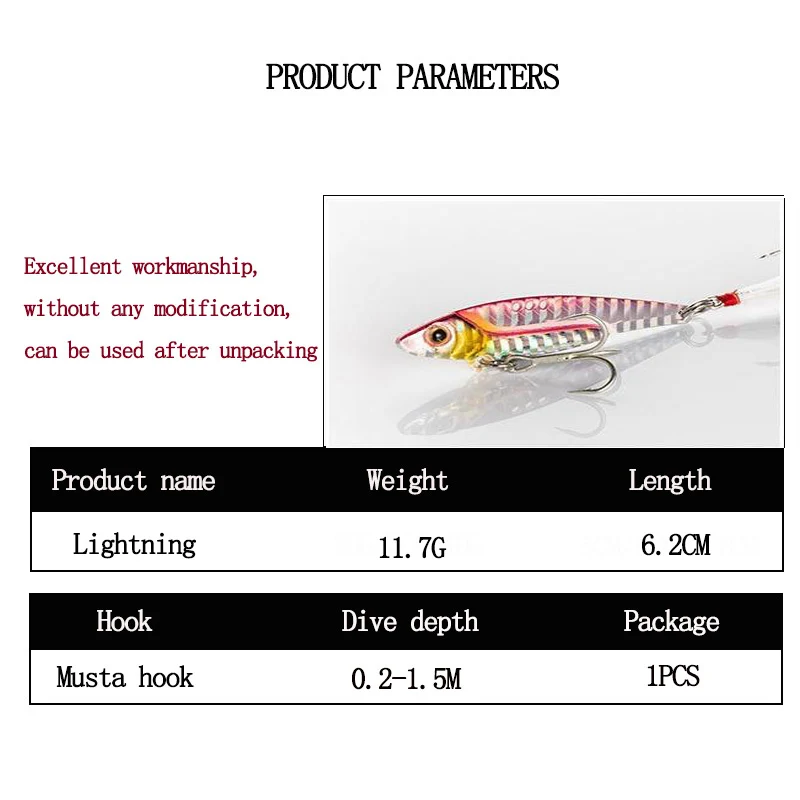 PRODUCT PARAMETERS

Excellent workmanship, without any modification, can be used after unpacking

| Product name | Weight | Length |
|---|---|---|
| Lightning | 11.7G | 6.2CM |

| Hook | Dive depth | Package |
|---|---|---|
| Musta hook | 0.2-1.5M | 1PCS |